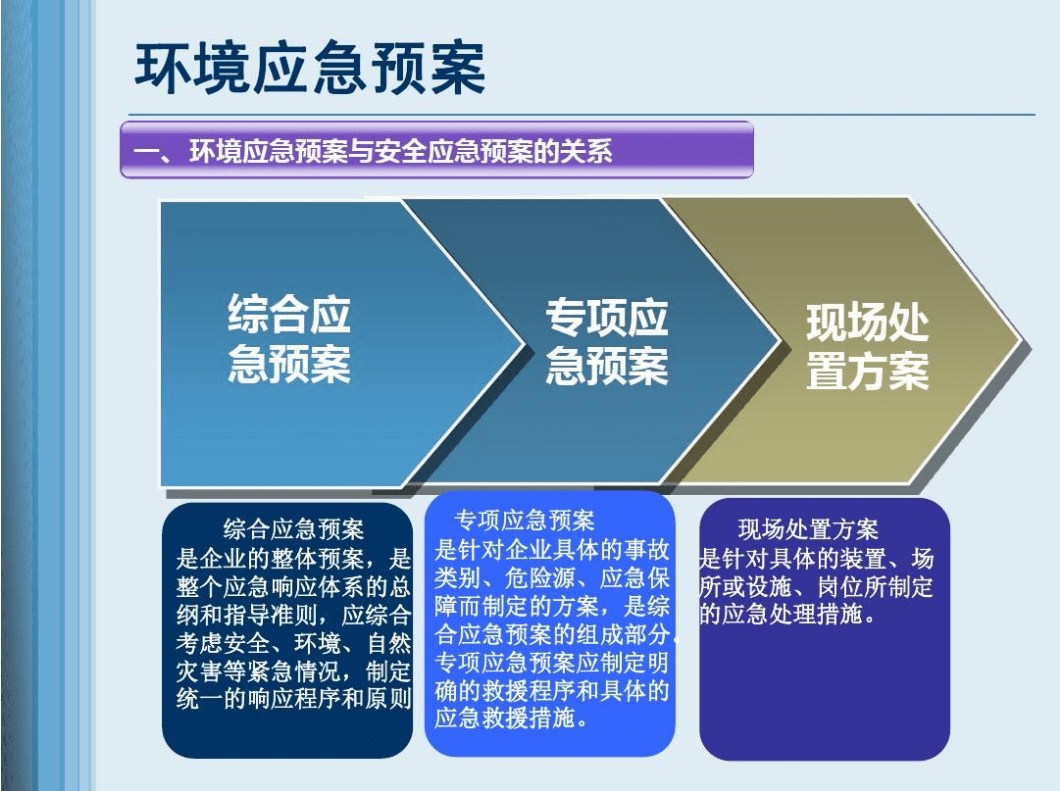 环境应急预案

一、环境应急预案与安全应急预案的关系

综合应急预案

专项应急预案

现场处置方案

综合应急预案
是企业的整体预案，是整个应急响应体系的总纲和指导准则，应综合考虑安全、环境、自然灾害等紧急情况，制定统一的响应程序和原则

专项应急预案
是针对企业具体的事故类别、危险源、应急保障而制定的方案，是综合应急预案的组成部分。专项应急预案应制定明确的救援程序和具体的应急救援措施。

现场处置方案
是针对具体的装置、场所或设施、岗位所制定的应急处理措施。